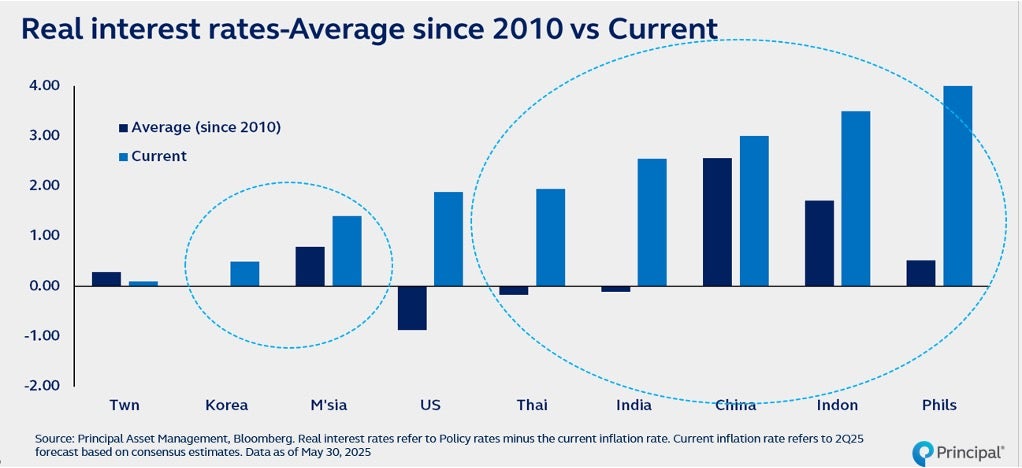 Real interest rates-Average since 2010 vs Current

4.00
3.00
2.00
1.00
0.00
-1.00
-2.00

Average (since 2010)
Current

Twn
Korea
M'sia
US
Thai
India
China
Indon
Phils

Source: Principal Asset Management, Bloomberg. Real interest rates refer to Policy rates minus the current inflation rate. Current inflation rate refers to 2Q25 forecast based on consensus estimates. Data as of May 30, 2025

Principal®